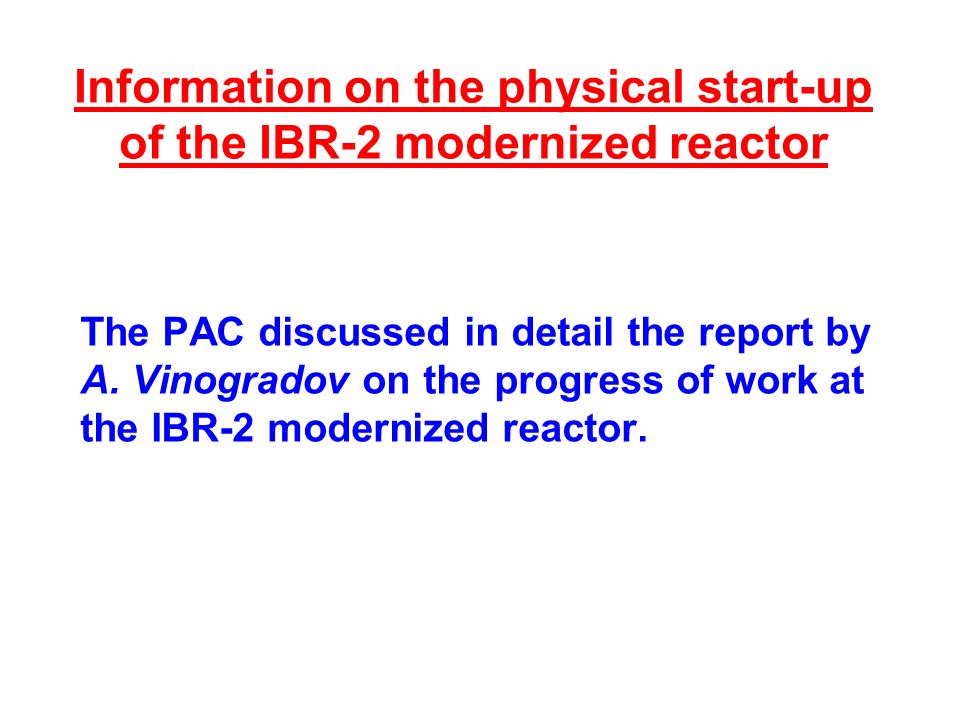 Information on the physical start-up of the IBR-2 modernized reactor

The PAC discussed in detail the report by A. Vinogradov on the progress of work at the IBR-2 modernized reactor.